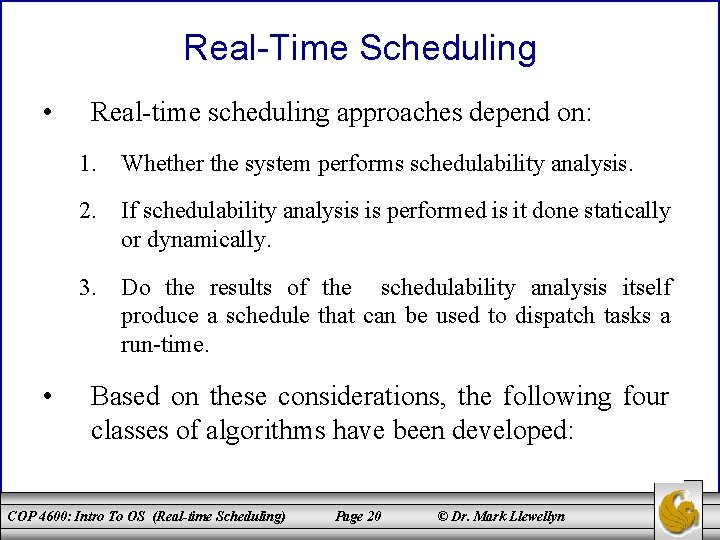 Real-Time Scheduling

• Real-time scheduling approaches depend on:

1. Whether the system performs schedulability analysis.

2. If schedulability analysis is performed is it done statically or dynamically.

3. Do the results of the schedulability analysis itself produce a schedule that can be used to dispatch tasks a run-time.

• Based on these considerations, the following four classes of algorithms have been developed:

COP 4600: Intro To OS (Real-time Scheduling) Page 20 © Dr. Mark Llewellyn